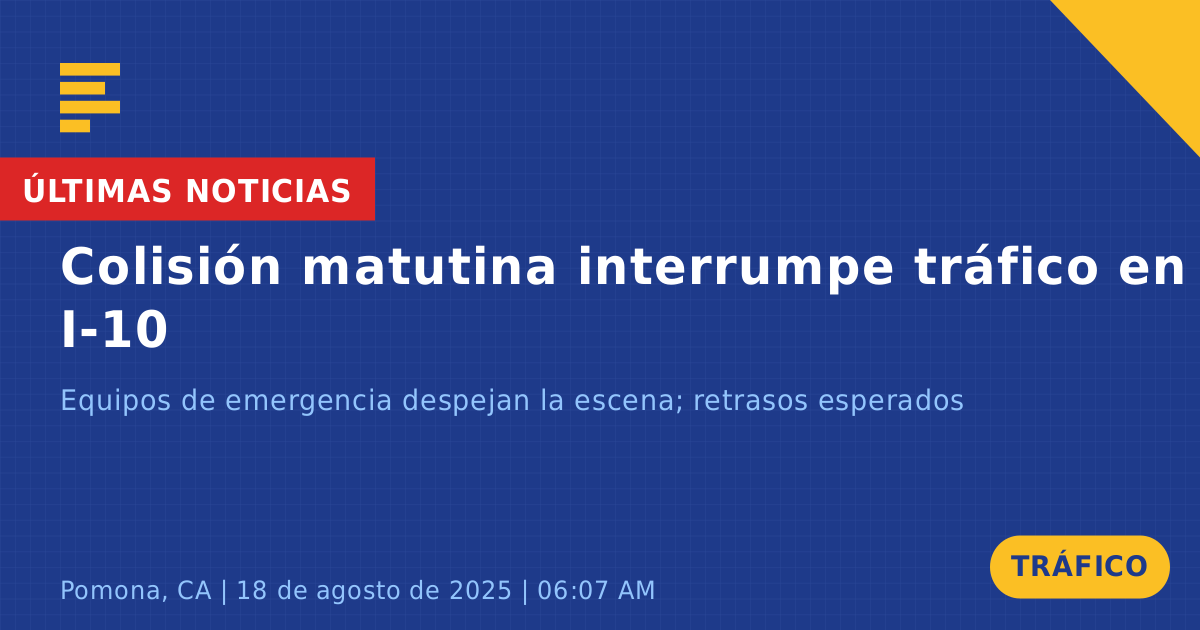 ÚLTIMAS NOTICIAS

Colisión matutina interrumpe tráfico en I-10

Equipos de emergencia despejan la escena; retrasos esperados

Pomona, CA | 18 de agosto de 2025 | 06:07 AM

TRÁFICO